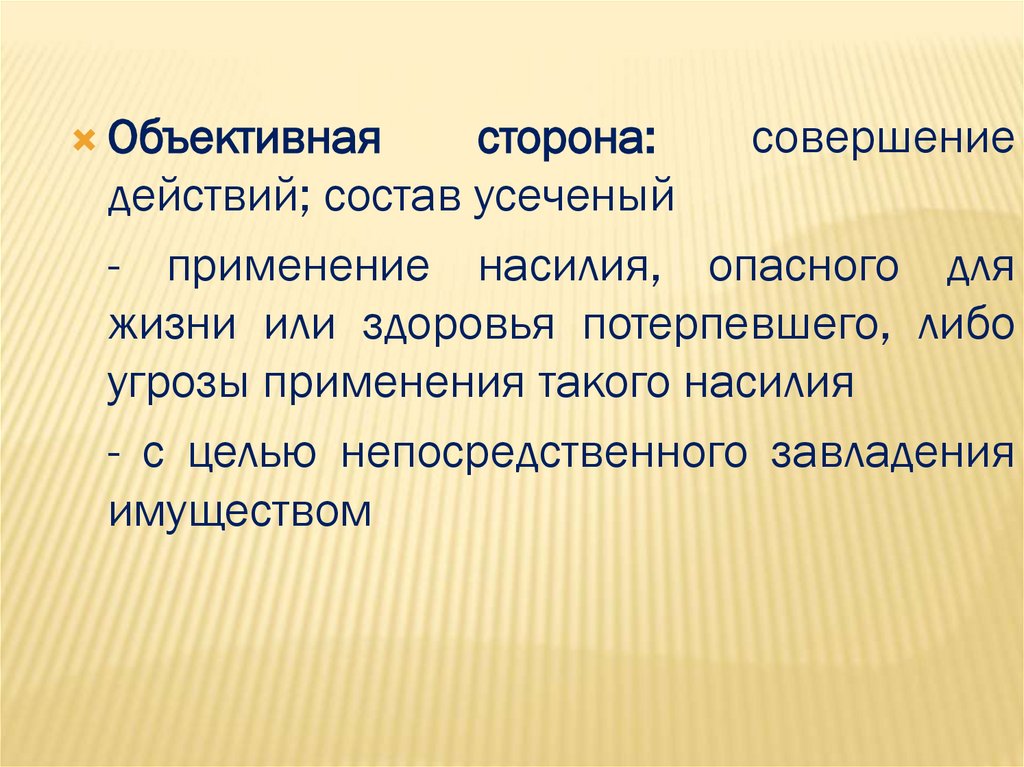 Объективная сторона: совершение действий; состав усеченый

- применение насилия, опасного для жизни или здоровья потерпевшего, либо угрозы применения такого насилия

- с целью непосредственного завладения имуществом